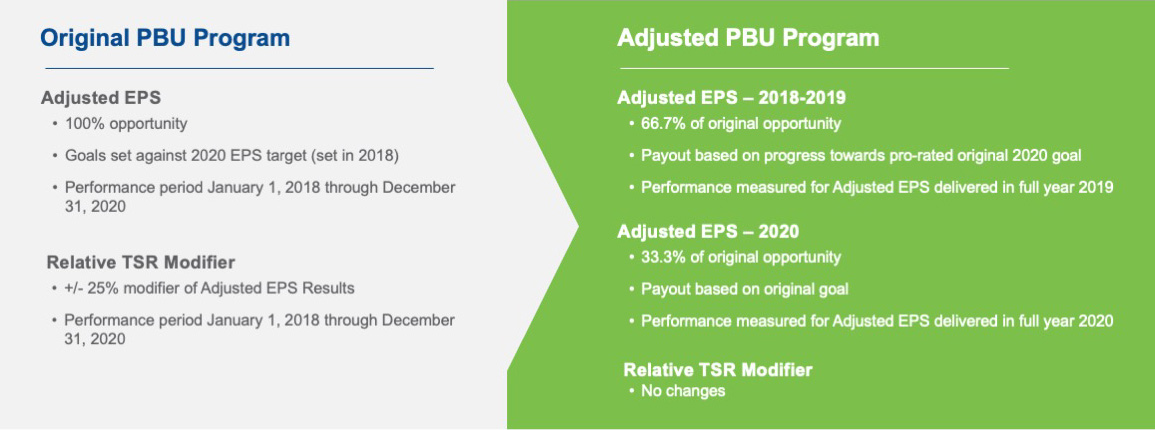 Original PBU Program

Adjusted EPS
• 100% opportunity
• Goals set against 2020 EPS target (set in 2018)
• Performance period January 1, 2018 through December 31, 2020

Relative TSR Modifier
• +/- 25% modifier of Adjusted EPS Results
• Performance period January 1, 2018 through December 31, 2020

Adjusted PBU Program

Adjusted EPS – 2018-2019
• 66.7% of original opportunity
• Payout based on progress towards pro-rated original 2020 goal
• Performance measured for Adjusted EPS delivered in full year 2019

Adjusted EPS – 2020
• 33.3% of original opportunity
• Payout based on original goal
• Performance measured for Adjusted EPS delivered in full year 2020

Relative TSR Modifier
• No changes